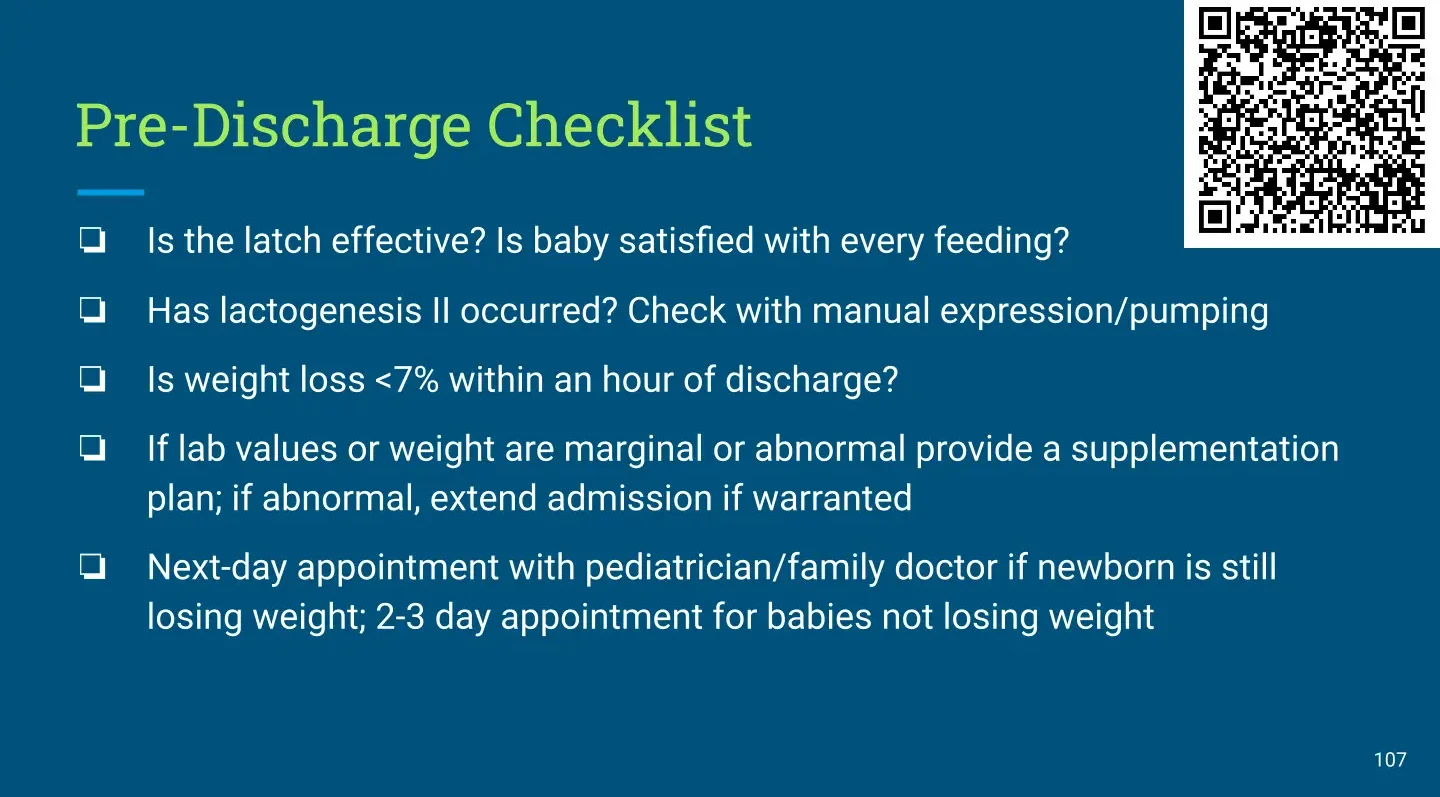 Pre-Discharge Checklist

❏ Is the latch effective? Is baby satisfied with every feeding?

❏ Has lactogenesis II occurred? Check with manual expression/pumping

❏ Is weight loss <7% within an hour of discharge?

❏ If lab values or weight are marginal or abnormal provide a supplementation plan; if abnormal, extend admission if warranted

❏ Next-day appointment with pediatrician/family doctor if newborn is still losing weight; 2-3 day appointment for babies not losing weight

107